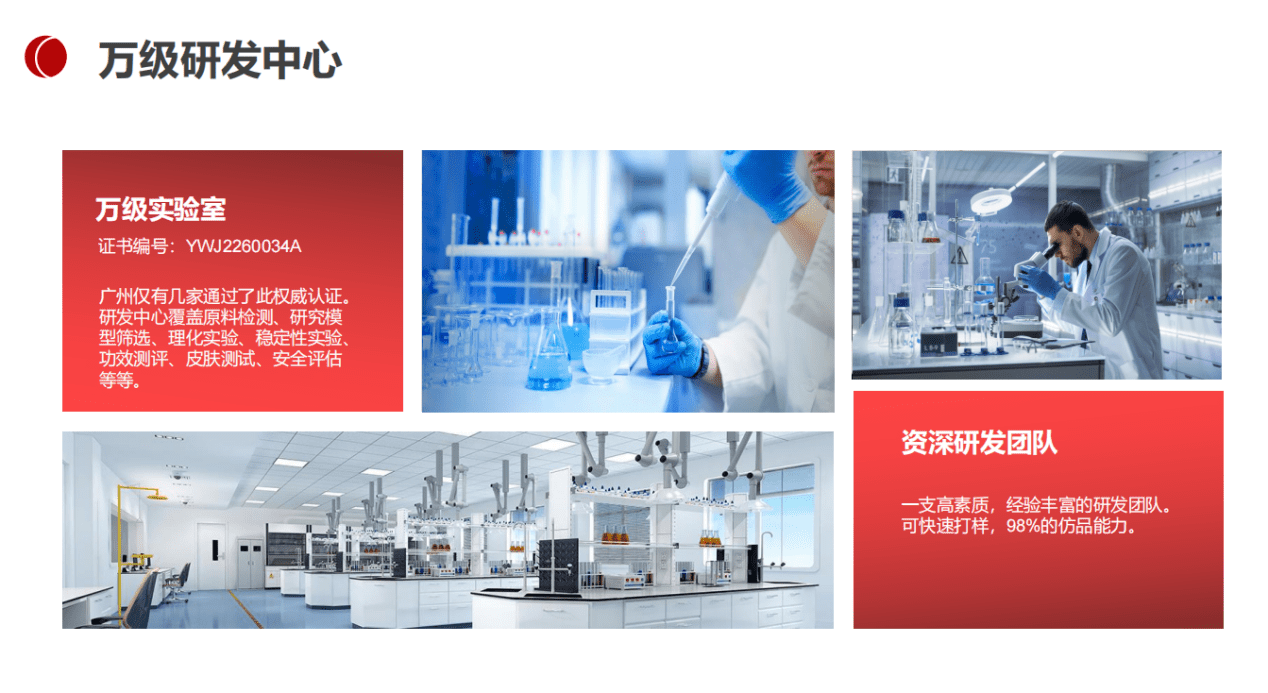 万级研发中心

万级实验室

证书编号：YWJ2260034A

广州仅有几家通过了此权威认证。研发中心覆盖原料检测、研究模型筛选、理化实验、稳定性实验、功效测评、皮肤测试、安全评估等等。

资深研发团队

一支高素质，经验丰富的研发团队。可快速打样，98%的仿品能力。